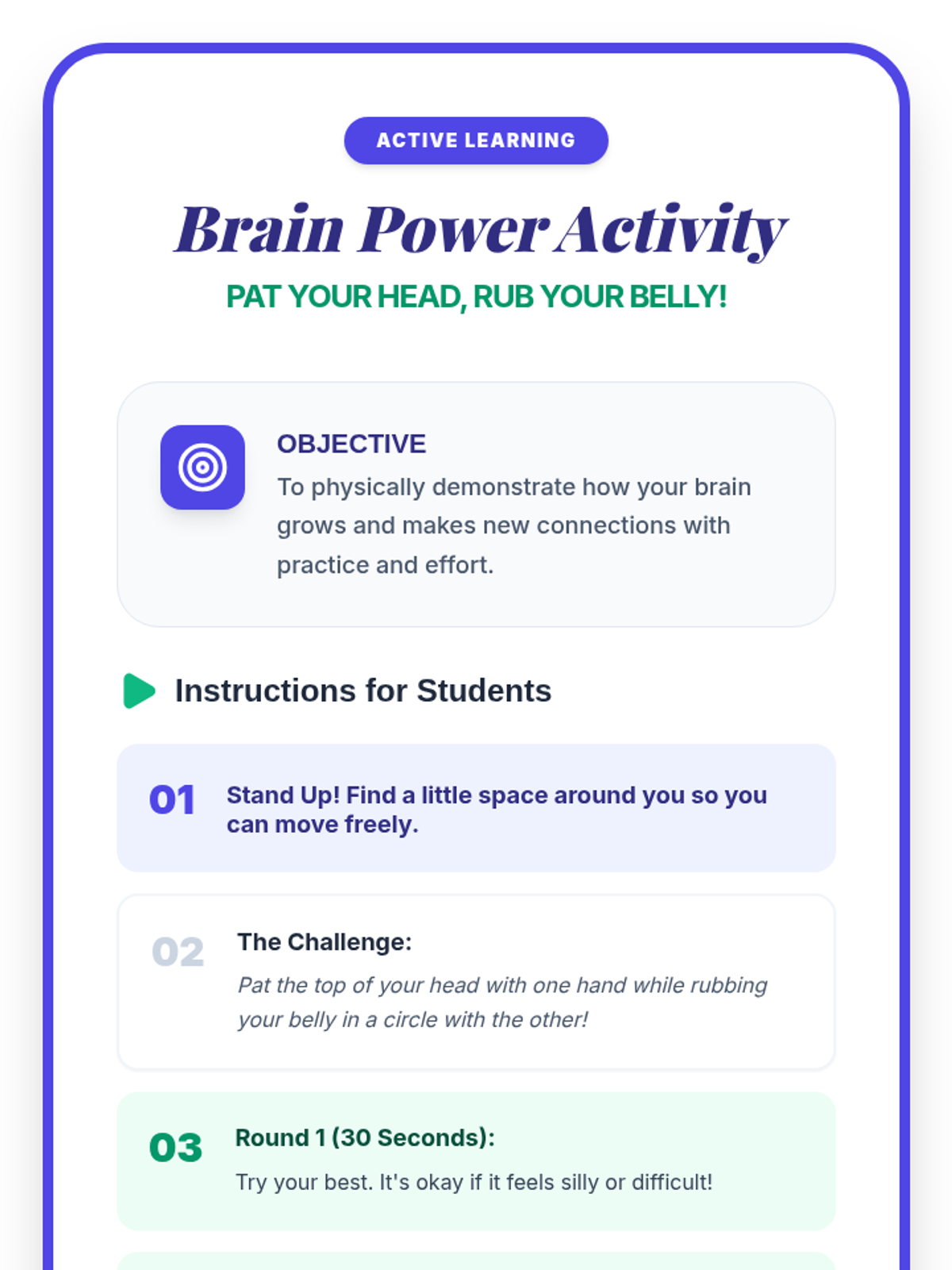 ACTIVE LEARNING

Brain Power Activity

PAT YOUR HEAD, RUB YOUR BELLY!

OBJECTIVE

To physically demonstrate how your brain grows and makes new connections with practice and effort.

Instructions for Students

01 Stand Up! Find a little space around you so you can move freely.

02 The Challenge:

Pat the top of your head with one hand while rubbing your belly in a circle with the other!

03 Round 1 (30 Seconds):

Try your best. It's okay if it feels silly or difficult!